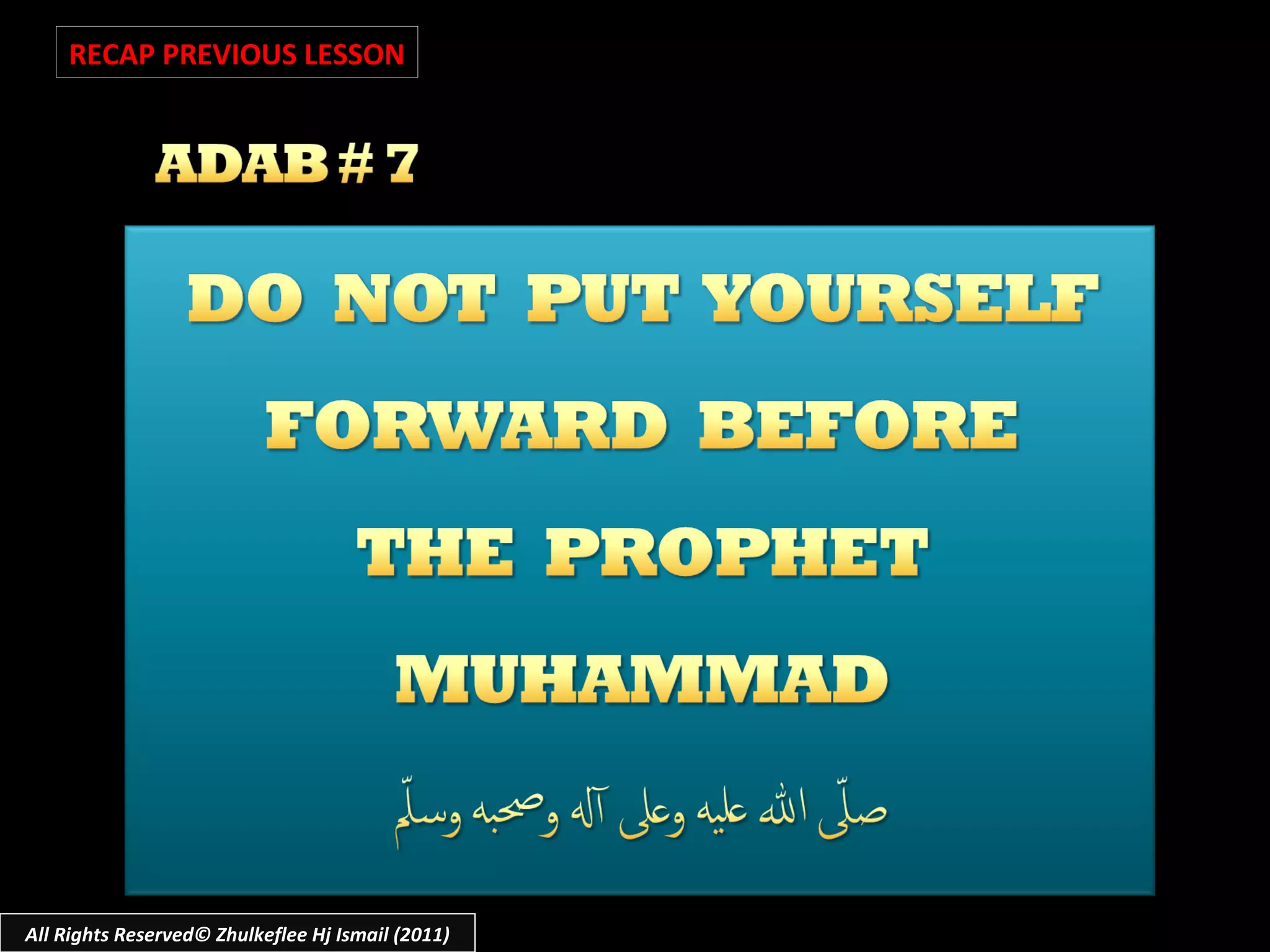 RECAP PREVIOUS LESSON

ADAB # 7

DO NOT PUT YOURSELF FORWARD BEFORE THE PROPHET MUHAMMAD

صلّى الله عليه وعلى آله وصحبه وسلّم

All Rights Reserved© Zhulkeflee Hj Ismail (2011)